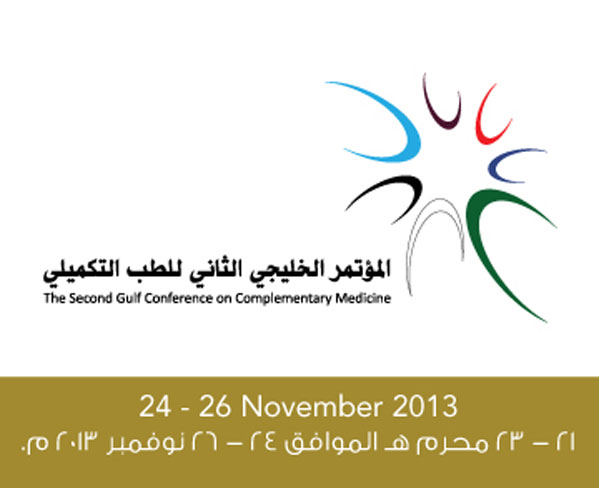 المؤتمر الخليجي الثاني للطب التكميلي
The Second Gulf Conference on Complementary Medicine

24 - 26 November 2013
٢١ – ٢٣ محرم هـ الموافق ٢٤ – ٢٦ نوفمبر ٢٠١٣ م.